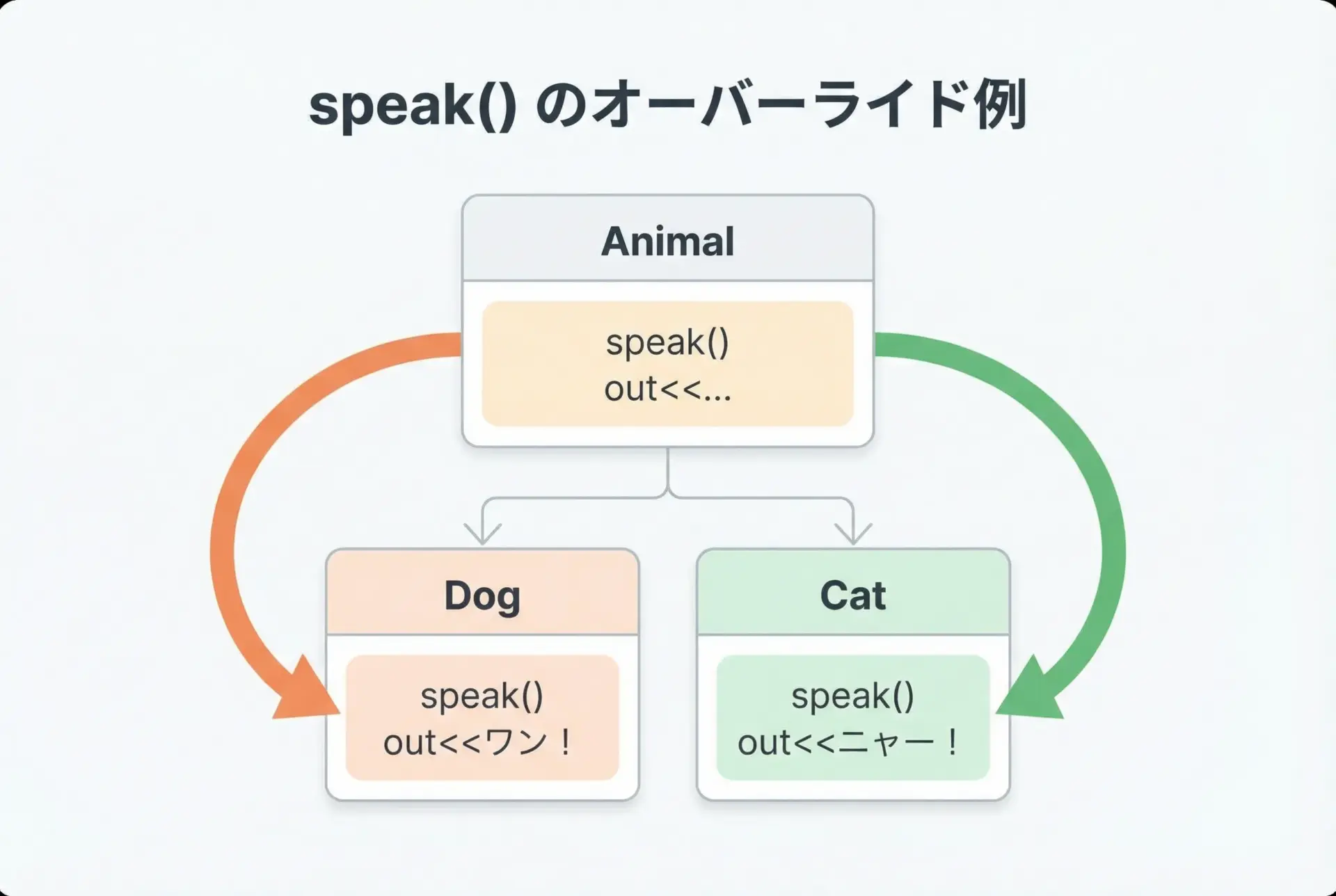 speak() のオーバーライド例

Animal

speak()
out<<...

Dog

speak()
out<<ワン！

Cat

speak()
out<<ニャー！